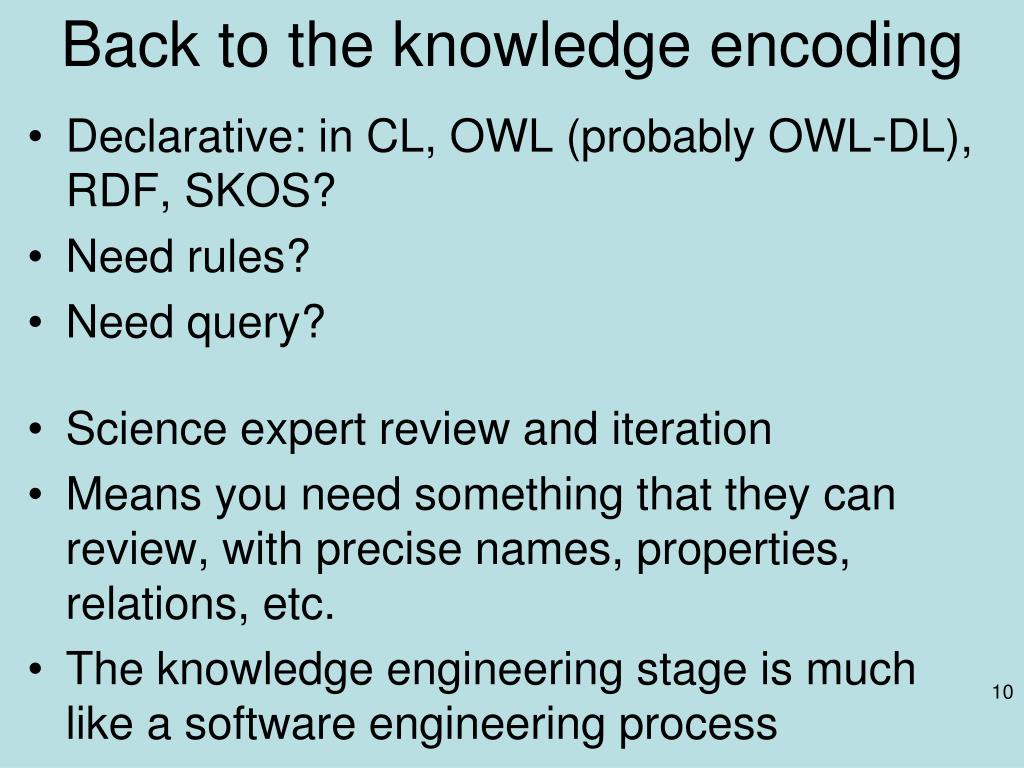 Back to the knowledge encoding

• Declarative: in CL, OWL (probably OWL-DL), RDF, SKOS?
• Need rules?
• Need query?

• Science expert review and iteration
• Means you need something that they can review, with precise names, properties, relations, etc.
• The knowledge engineering stage is much like a software engineering process

10